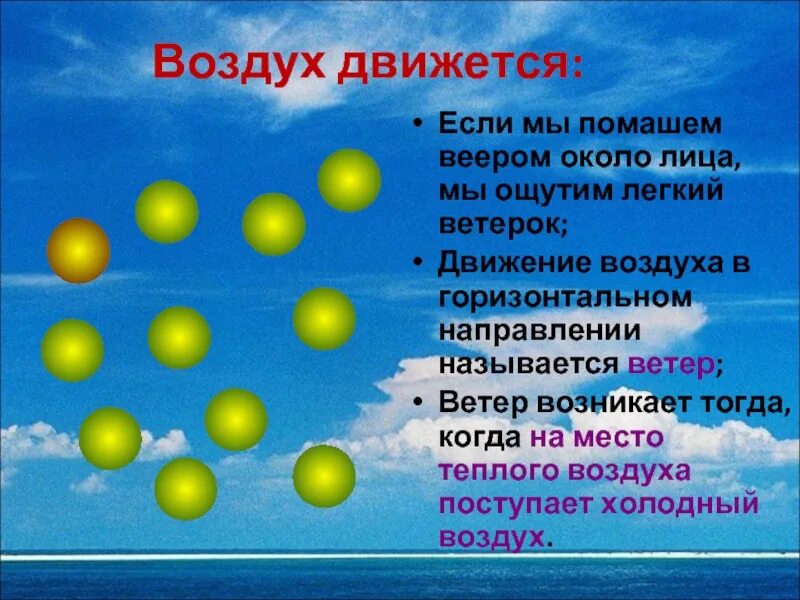 Воздух движется:

• Если мы помашем веером около лица, мы ощутим легкий ветерок;
• Движение воздуха в горизонтальном направлении называется ветер;
• Ветер возникает тогда, когда на место теплого воздуха поступает холодный воздух.